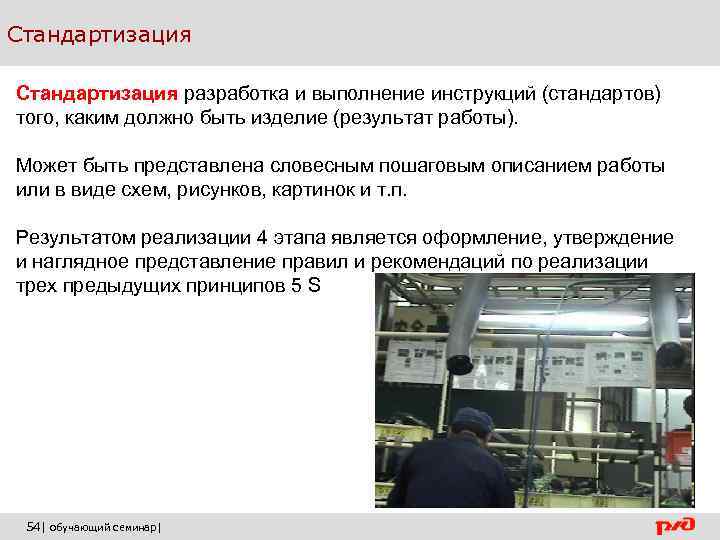 Стандартизация

Стандартизация разработка и выполнение инструкций (стандартов) того, каким должно быть изделие (результат работы).

Может быть представлена словесным пошаговым описанием работы или в виде схем, рисунков, картинок и т.п.

Результатом реализации 4 этапа является оформление, утверждение и наглядное представление правил и рекомендаций по реализации трех предыдущих принципов 5 S

54| обучающий семинар|

РЖД